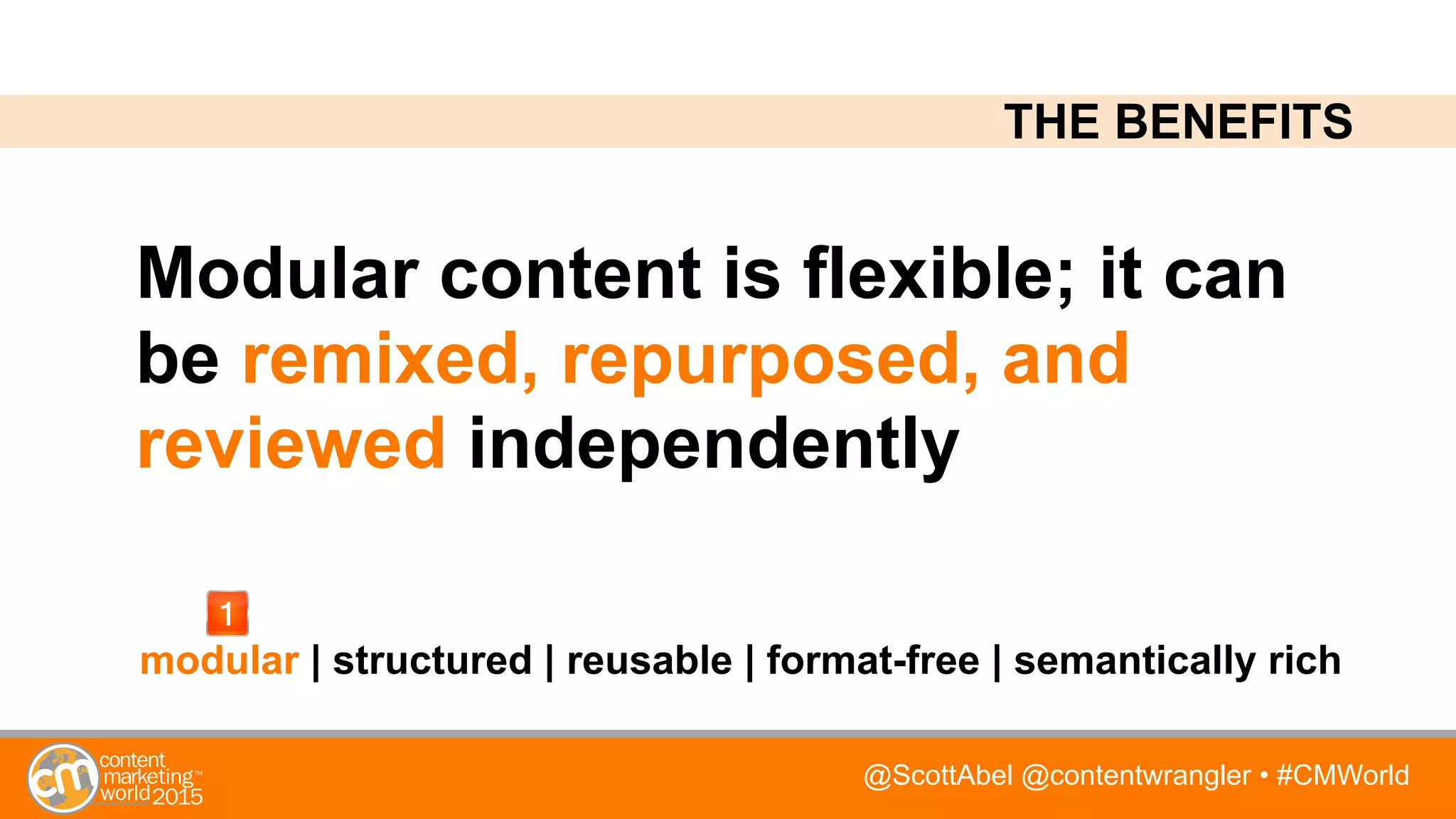 THE BENEFITS

Modular content is flexible; it can be remixed, repurposed, and reviewed independently

1

modular | structured | reusable | format-free | semantically rich

cm content marketing™ world 2015

@ScottAbel @contentwrangler • #CMWorld